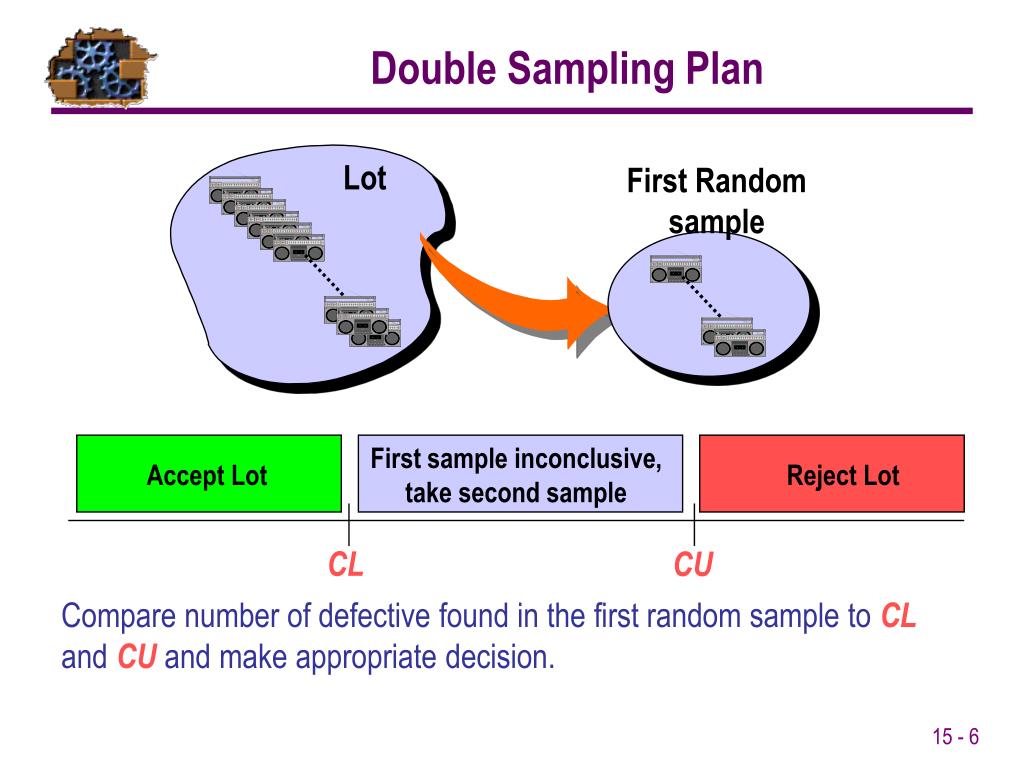 Double Sampling Plan

Lot

First Random sample

Accept Lot

First sample inconclusive, take second sample

Reject Lot

CL

CU

Compare number of defective found in the first random sample to CL and CU and make appropriate decision.

15 - 6